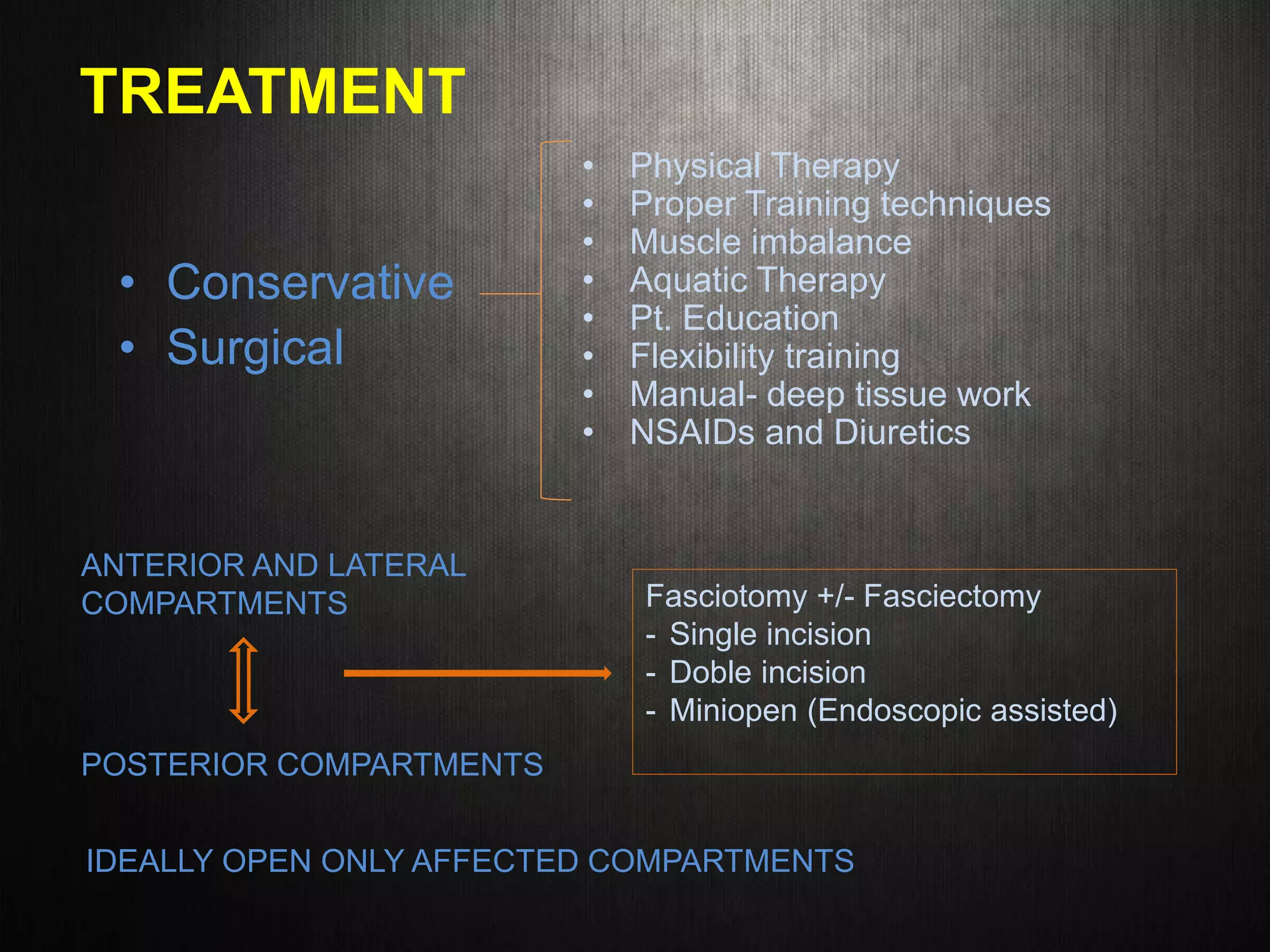 TREATMENT

• Conservative
• Surgical

• Physical Therapy
• Proper Training techniques
• Muscle imbalance
• Aquatic Therapy
• Pt. Education
• Flexibility training
• Manual- deep tissue work
• NSAIDs and Diuretics

ANTERIOR AND LATERAL COMPARTMENTS

POSTERIOR COMPARTMENTS

Fasciotomy +/- Fasciectomy
- Single incision
- Doble incision
- Miniopen (Endoscopic assisted)

IDEALLY OPEN ONLY AFFECTED COMPARTMENTS